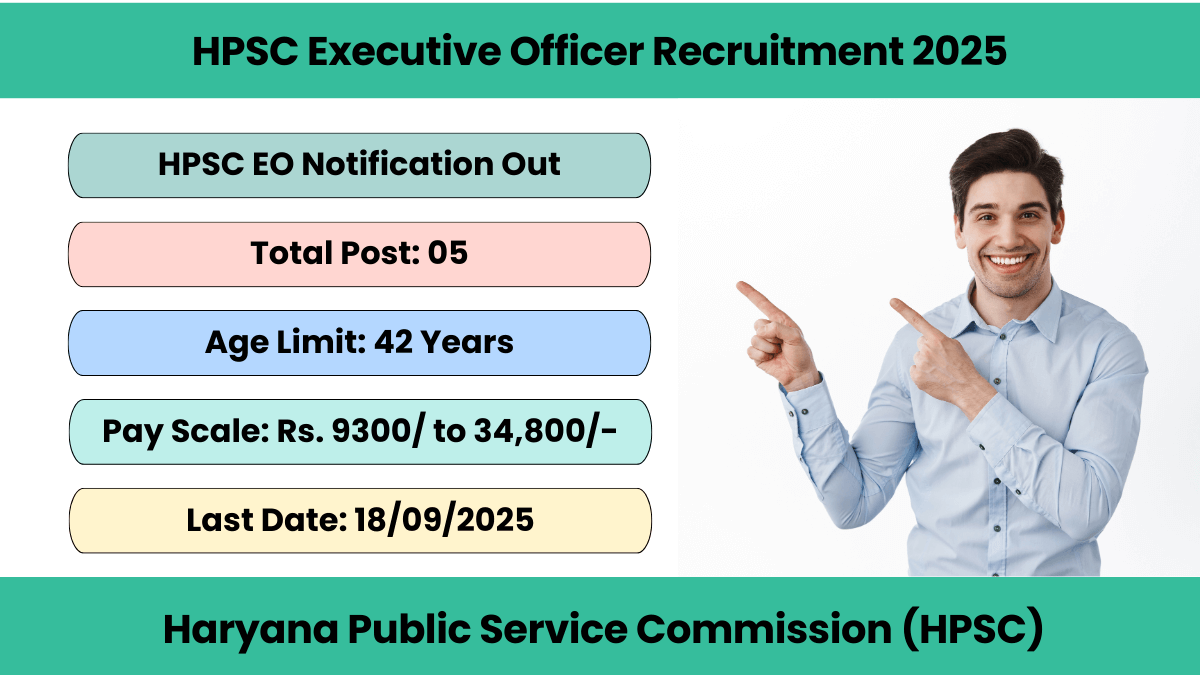 HPSC Executive Officer Recruitment 2025

HPSC EO Notification Out

Total Post: 05

Age Limit: 42 Years

Pay Scale: Rs. 9300/ to 34,800/-

Last Date: 18/09/2025

Haryana Public Service Commission (HPSC)